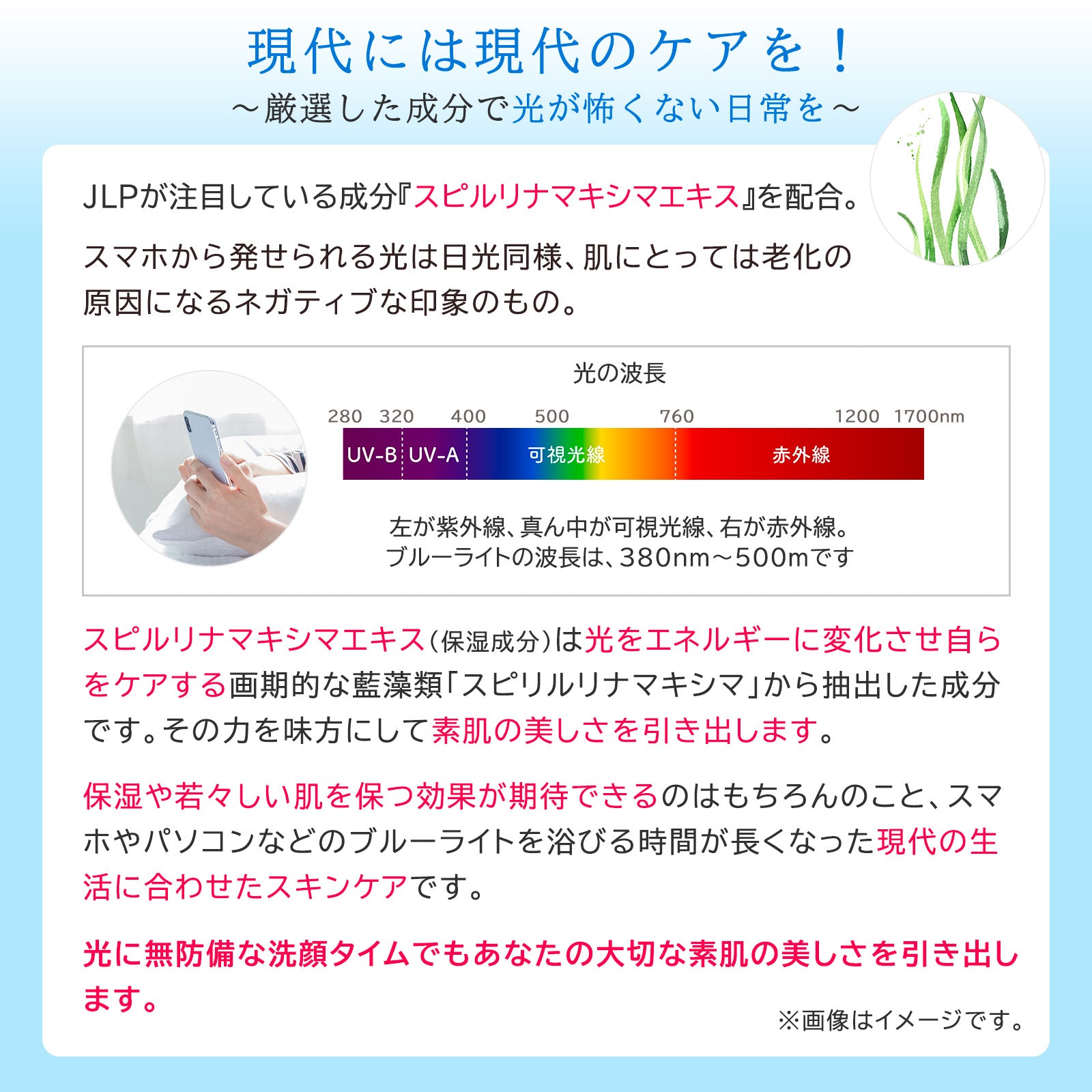 現代には現代のケアを！
～厳選した成分で光が怖くない日常を～

JLPが注目している成分『スピルリナマキシマエキス』を配合。

スマホから発せられる光は日光同様、肌にとっては老化の原因になるネガティブな印象のもの。

光の波長

280 320 400 500 760 1200 1700nm

UV-B UV-A 可視光線 赤外線

左が紫外線、真ん中が可視光線、右が赤外線。
ブルーライトの波長は、380nm～500mです

スピルリナマキシマエキス（保湿成分）は光をエネルギーに変化させ自らをケアする画期的な藍藻類「スピリルリナマキシマ」から抽出した成分です。その力を味方にして素肌の美しさを引き出します。

保湿や若々しい肌を保つ効果が期待できるのはもちろんのこと、スマホやパソコンなどのブルーライトを浴びる時間が長くなった現代の生活に合わせたスキンケアです。

光に無防備な洗顔タイムでもあなたの大切な素肌の美しさを引き出します。

※画像はイメージです。